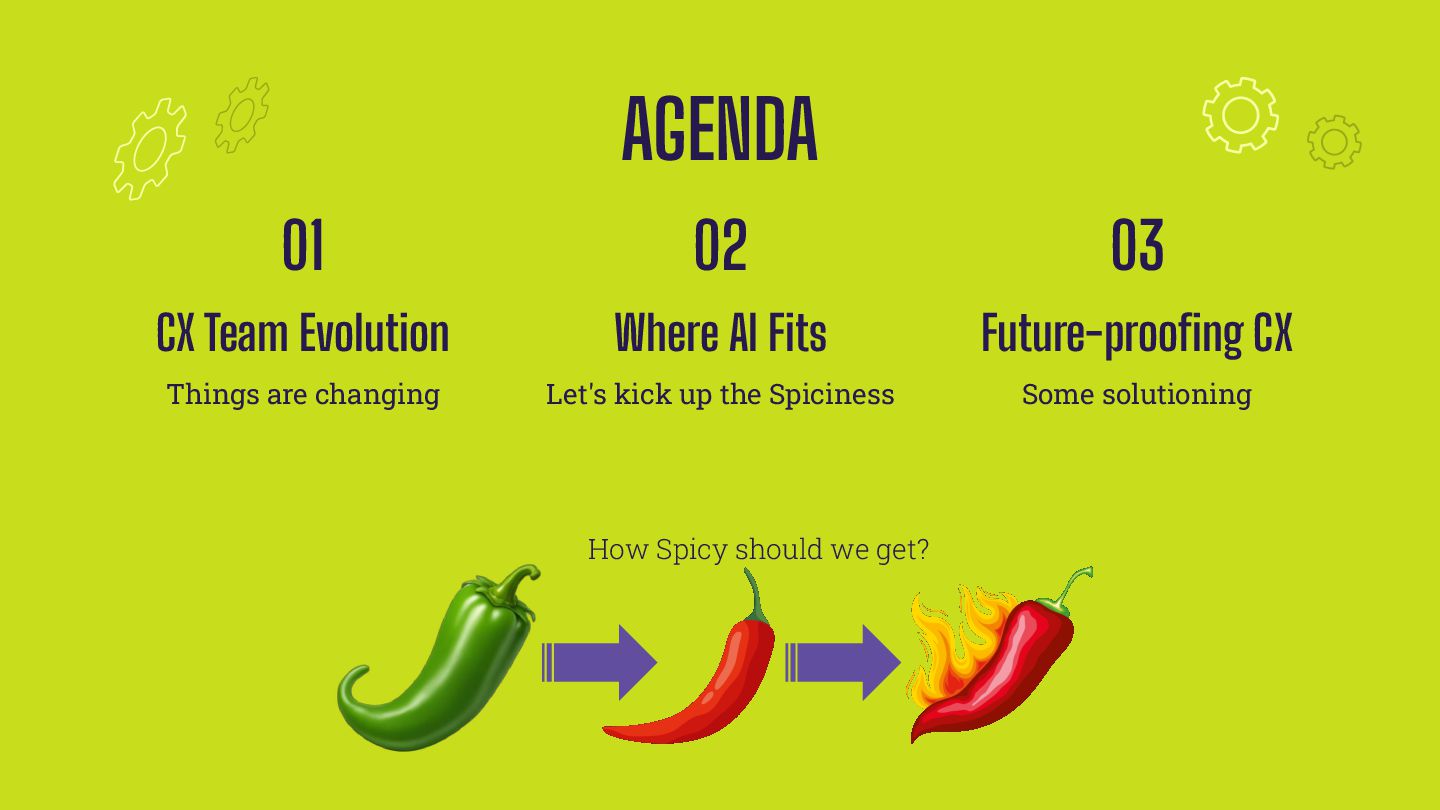 AGENDA

01

CX Team Evolution

Things are changing

02

Where AI Fits

Let's kick up the Spiciness

03

Future-proofing CX

Some solutioning

How Spicy should we get?